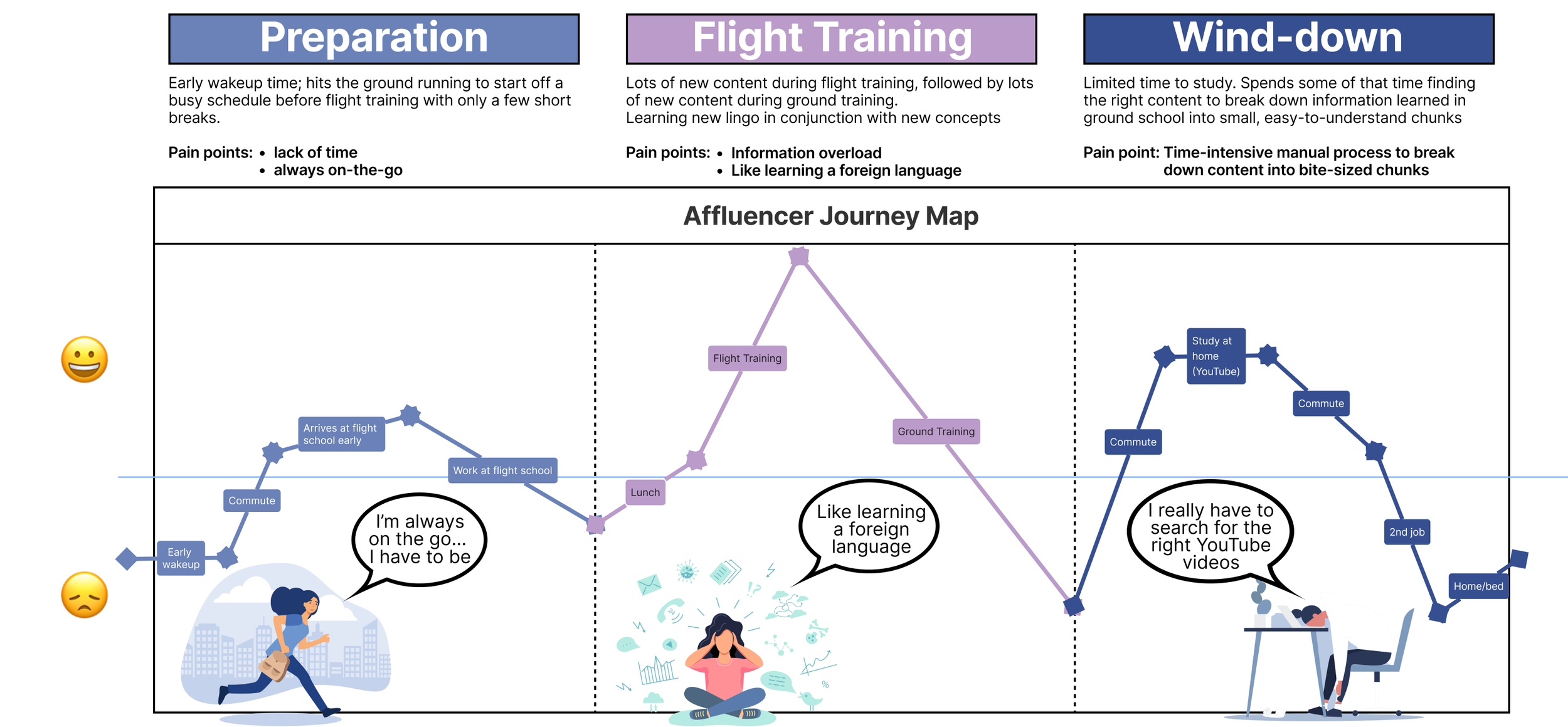 Preparation

Early wakeup time; hits the ground running to start off a busy schedule before flight training with only a few short breaks.

Pain points: • lack of time
• always on-the-go

Flight Training

Lots of new content during flight training, followed by lots of new content during ground training.
Learning new lingo in conjunction with new concepts

Pain points: • Information overload
• Like learning a foreign language

Wind-down

Limited time to study. Spends some of that time finding the right content to break down information learned in ground school into small, easy-to-understand chunks

Pain point: Time-intensive manual process to break down content into bite-sized chunks

Affluencer Journey Map

Early wakeup

Commute

Arrives at flight school early

Work at flight school

I'm always on the go... I have to be

Lunch

Flight Training

Ground Training

Like learning a foreign language

Commute

Study at home (YouTube)

Commute

2nd job

Home/bed

I really have to search for the right YouTube videos